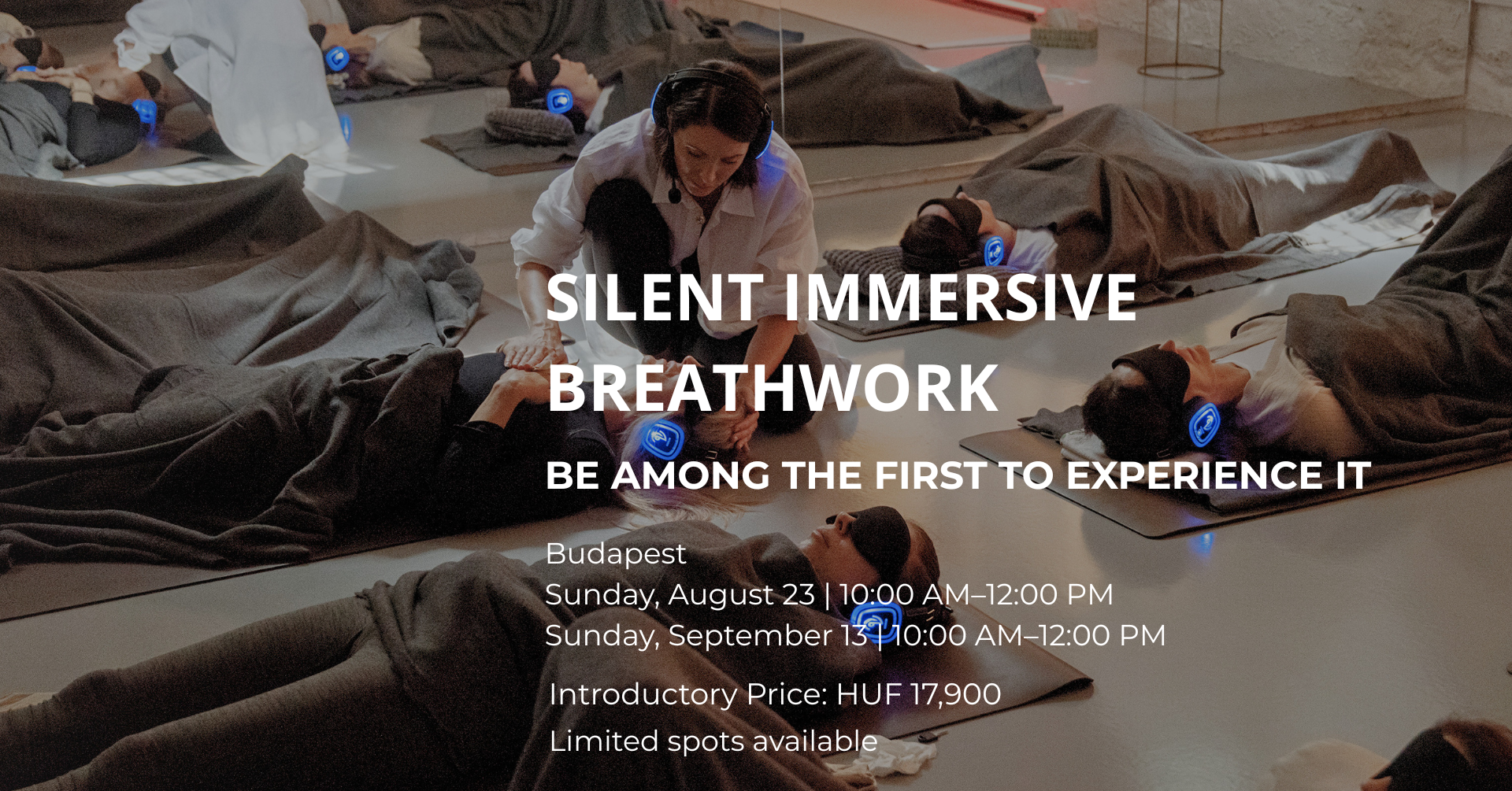 SILENT IMMERSIVE BREATHWORK

BE AMONG THE FIRST TO EXPERIENCE IT

Budapest
Sunday, August 23 | 10:00 AM–12:00 PM
Sunday, September 13 | 10:00 AM–12:00 PM

Introductory Price: HUF 17,900
Limited spots available